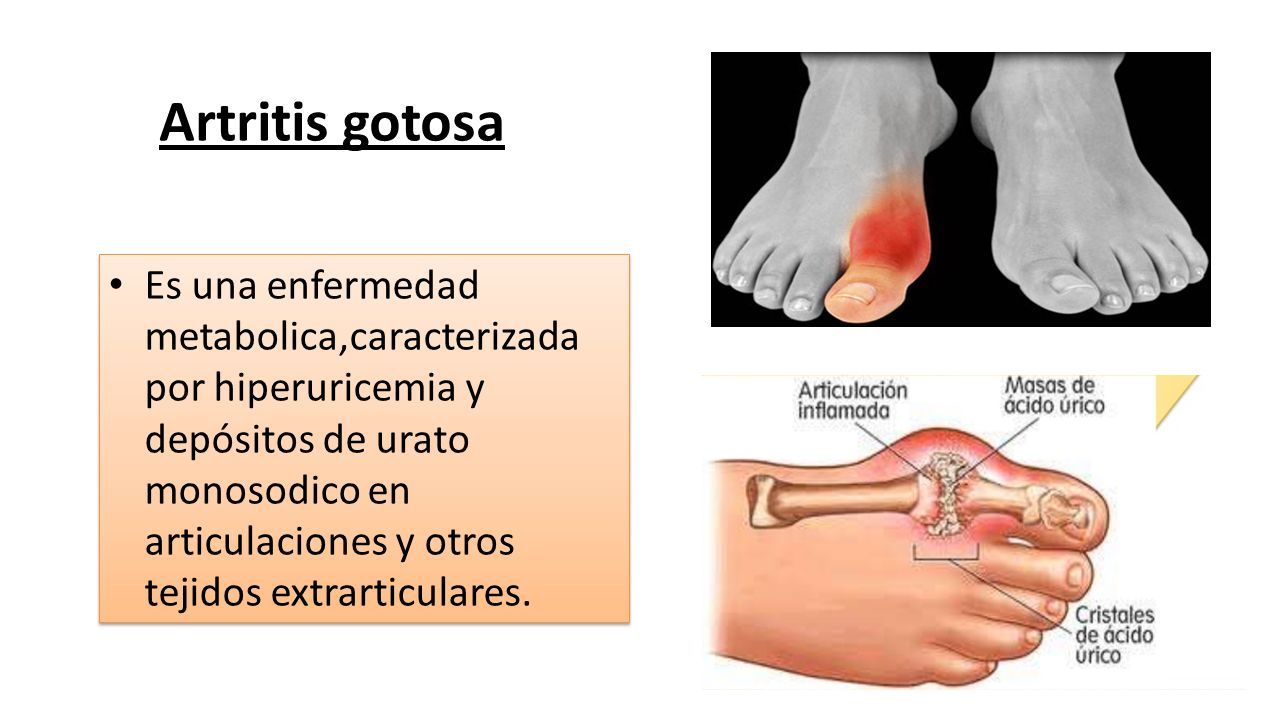 Artritis gotosa

• Es una enfermedad metabolica,caracterizada por hiperuricemia y depósitos de urato monosodico en articulaciones y otros tejidos extrarticulares.

Articulación inflamada

Masas de ácido úrico

Cristales de ácido úrico